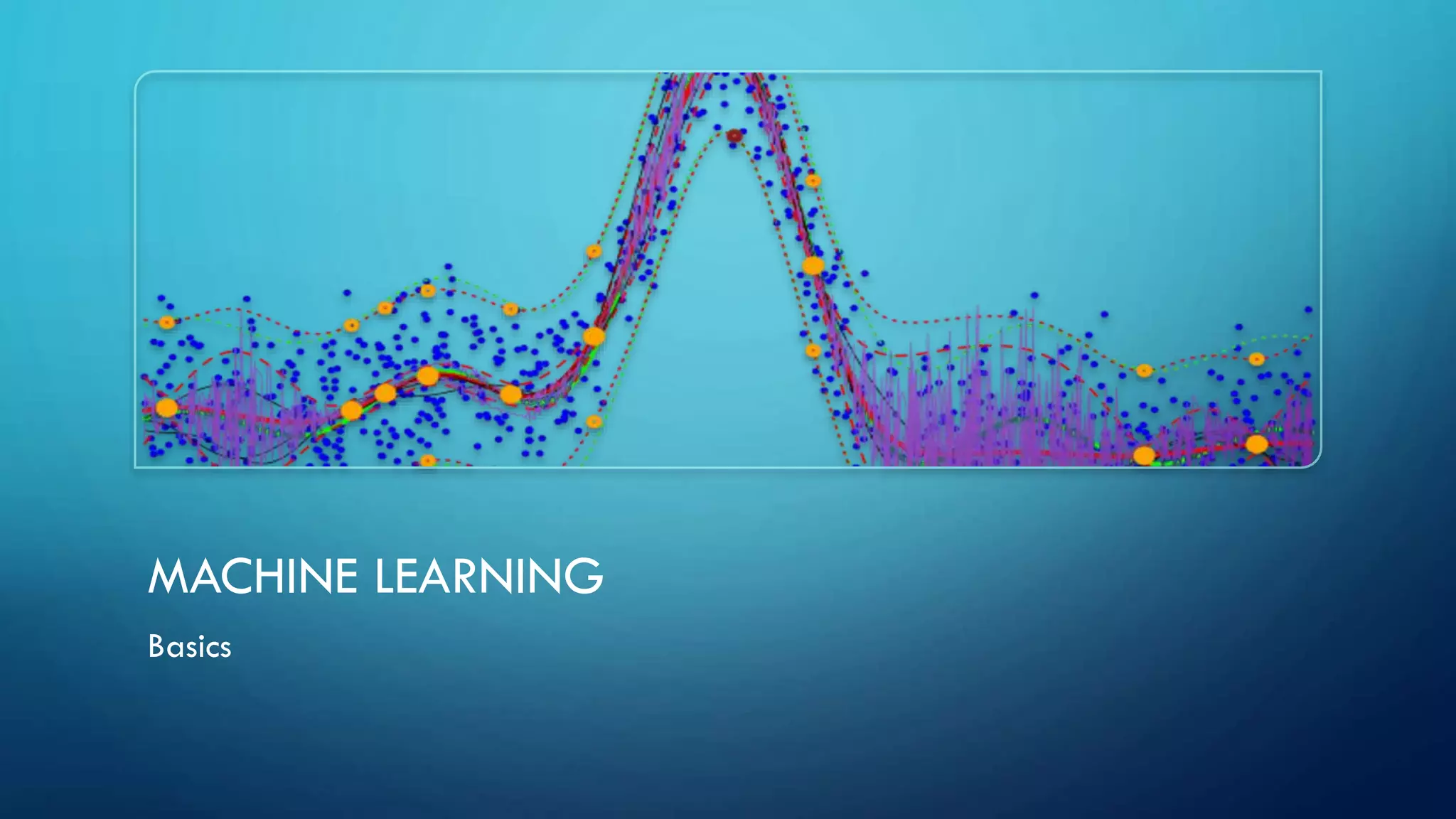 MACHINE LEARNING

Basics